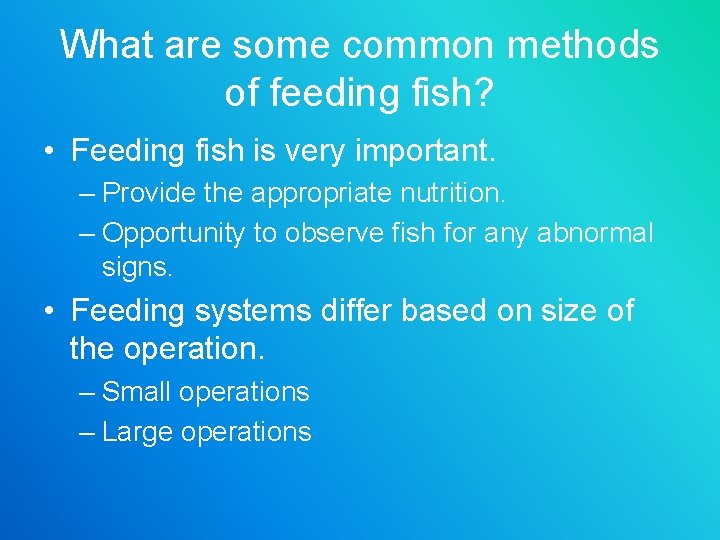 What are some common methods of feeding fish?

• Feeding fish is very important.
– Provide the appropriate nutrition.
– Opportunity to observe fish for any abnormal signs.
• Feeding systems differ based on size of the operation.
– Small operations
– Large operations